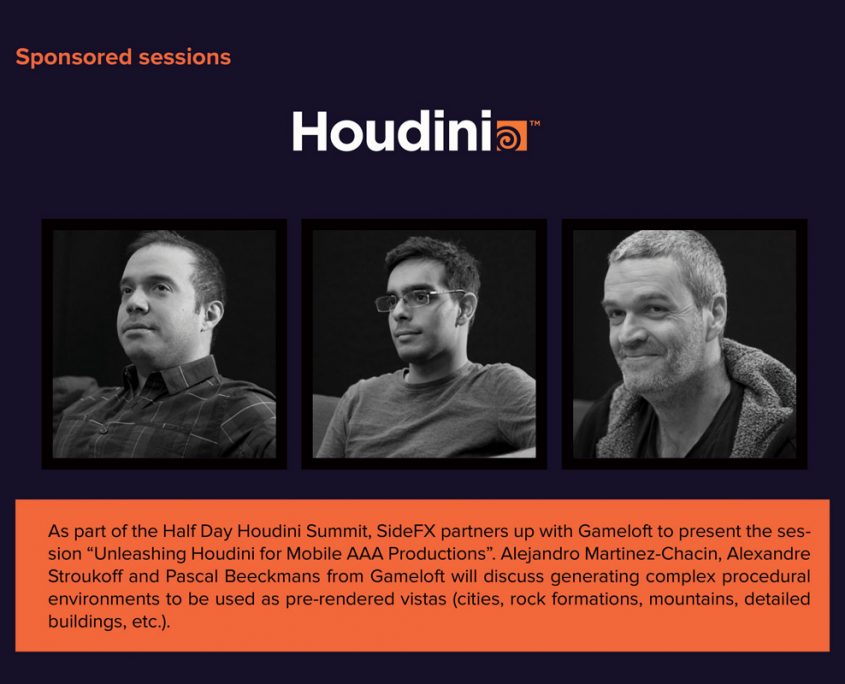 Sponsored sessions

Houdini™

As part of the Half Day Houdini Summit, SideFX partners up with Gameloft to present the session "Unleashing Houdini for Mobile AAA Productions". Alejandro Martinez-Chacin, Alexandre Stroukoff and Pascal Beeckmans from Gameloft will discuss generating complex procedural environments to be used as pre-rendered vistas (cities, rock formations, mountains, detailed buildings, etc.).